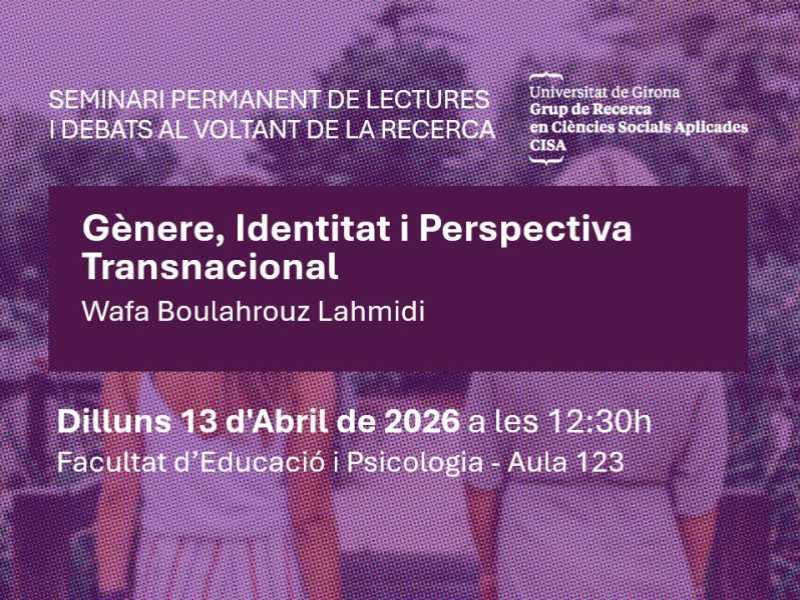 SEMINARI PERMANENT DE LECTURES I DEBATS AL VOLTANT DE LA RECERCA

Universitat de Girona
Grup de Recerca en Ciències Socials Aplicades
CISA

Gènere, Identitat i Perspectiva Transnacional

Wafa Boulahrouz Lahmidi

Dilluns 13 d'Abril de 2026 a les 12:30h
Facultat d'Educació i Psicologia - Aula 123